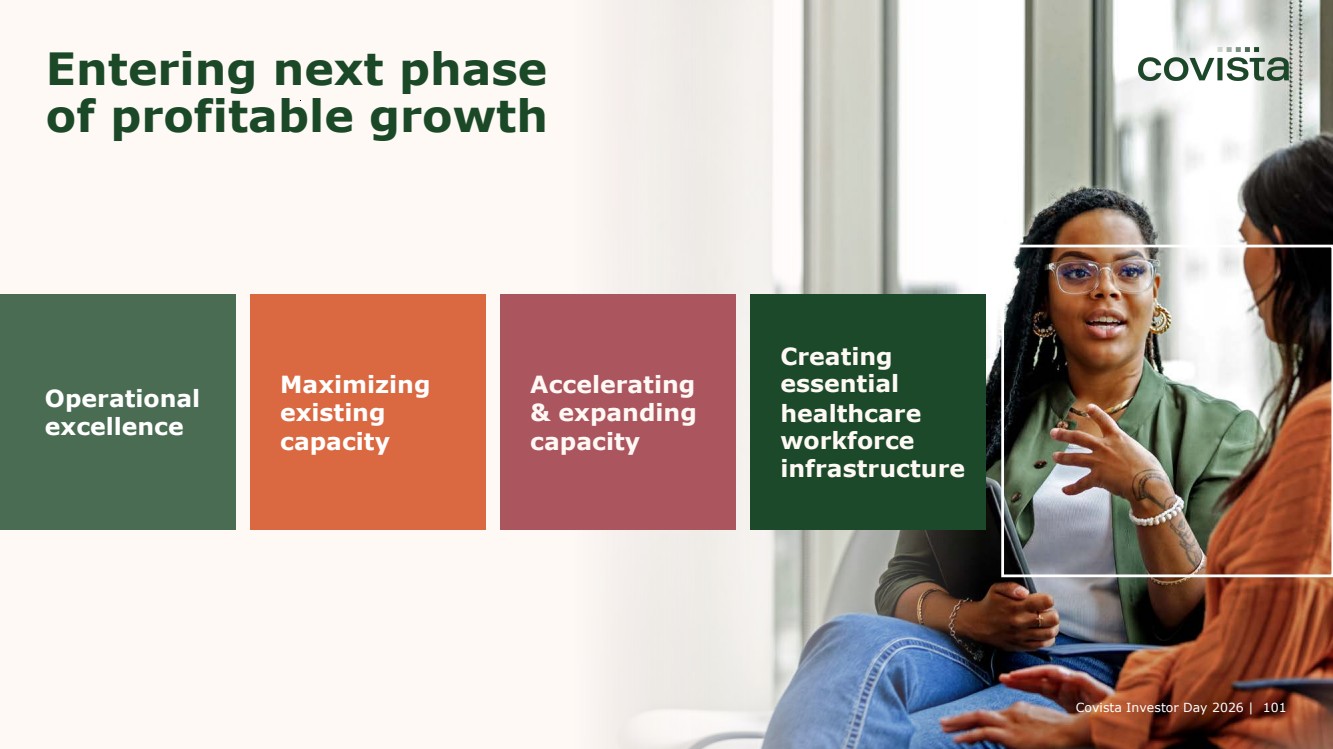 Entering next phase of profitable growth

covista

Operational excellence

Maximizing existing capacity

Accelerating & expanding capacity

Creating essential healthcare workforce infrastructure

Covista Investor Day 2026 | 101